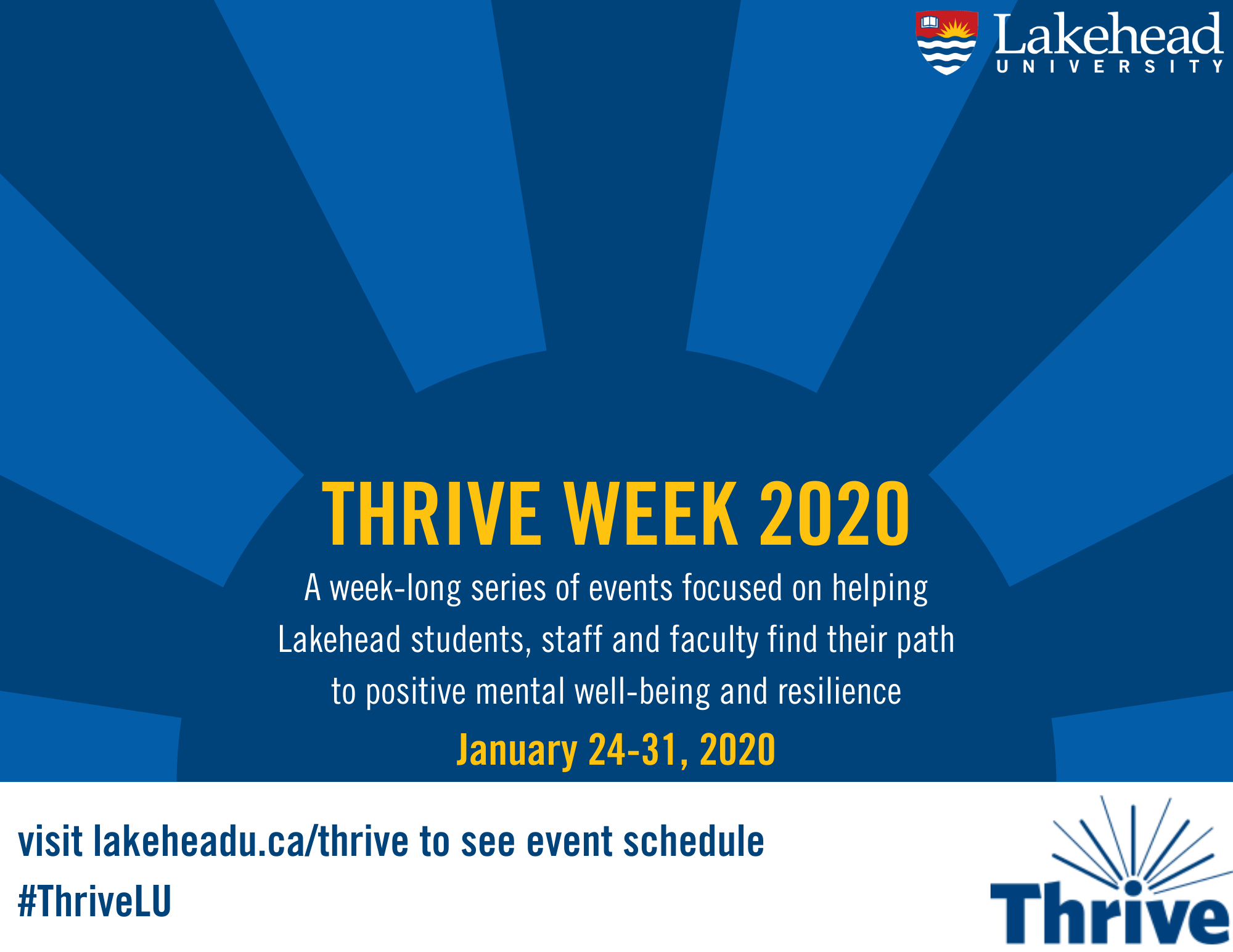 Lakehead
UNIVERSITY

THRIVE WEEK 2020

A week-long series of events focused on helping Lakehead students, staff and faculty find their path to positive mental well-being and resilience

January 24-31, 2020

visit lakeheadu.ca/thrive to see event schedule
#ThriveLU

Thrive